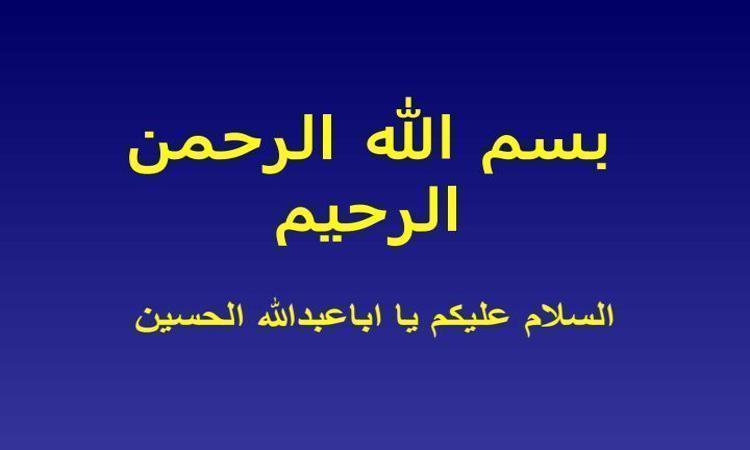 بسم الله الرحمن الرحيم

السلام عليكم يا اباعبدالله الحسين